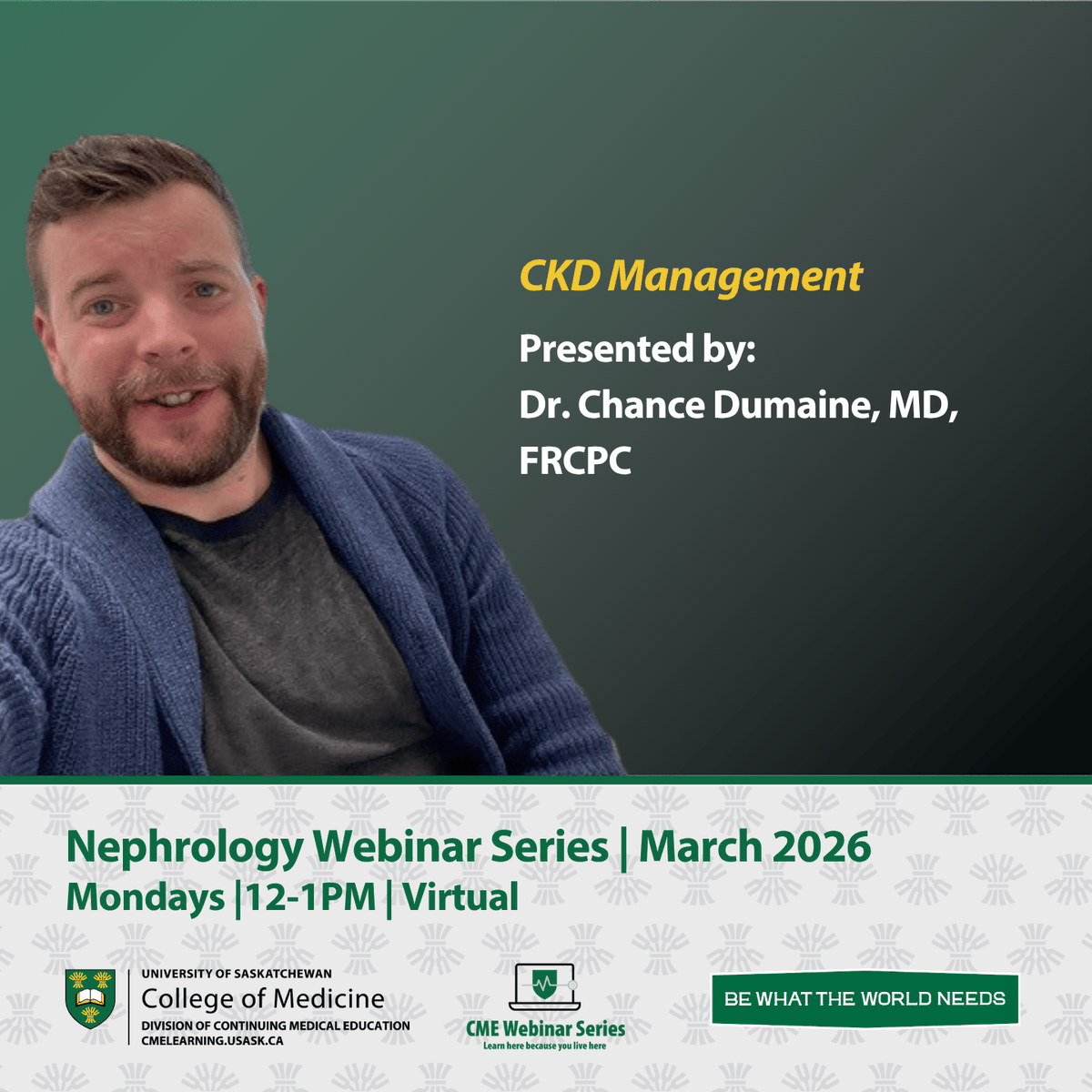 CKD Management

Presented by:
Dr. Chance Dumaine, MD, FRCPC

Nephrology Webinar Series | March 2026
Mondays |12-1PM | Virtual

UNIVERSITY OF SASKATCHEWAN
College of Medicine
DIVISION OF CONTINUING MEDICAL EDUCATION
CMELEARNING.USASK.CA

CME Webinar Series
Learn here because you live here

BE WHAT THE WORLD NEEDS